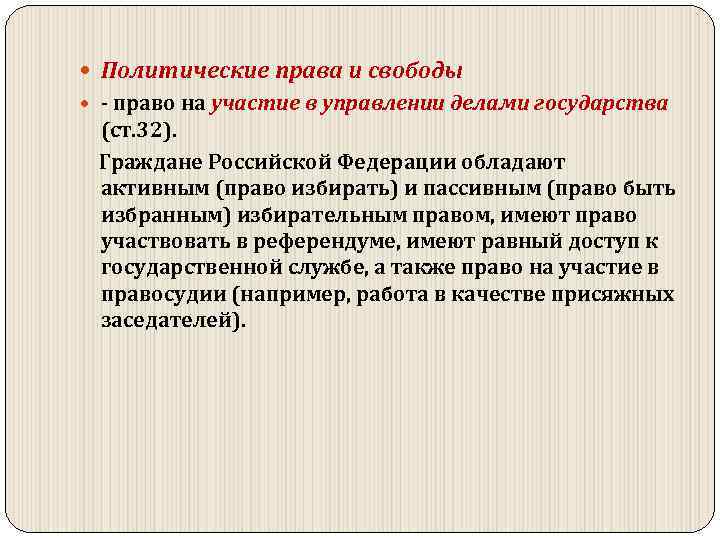 Политические права и свободы

- право на участие в управлении делами государства (ст.32).

Граждане Российской Федерации обладают активным (право избирать) и пассивным (право быть избранным) избирательным правом, имеют право участвовать в референдуме, имеют равный доступ к государственной службе, а также право на участие в правосудии (например, работа в качестве присяжных заседателей).